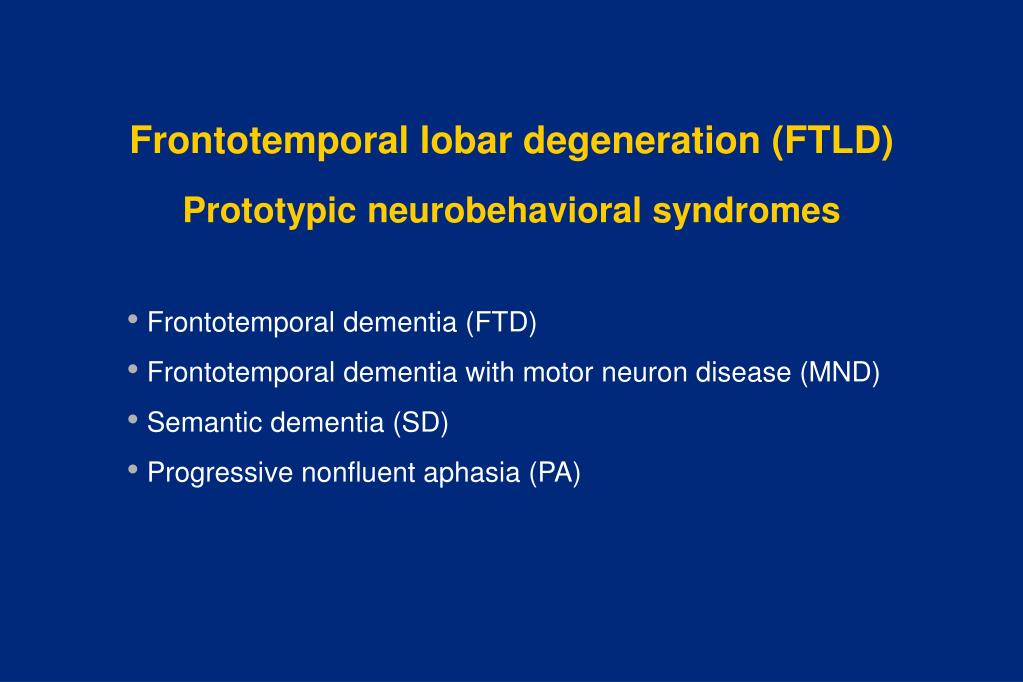 Frontotemporal lobar degeneration (FTLD)

Prototypic neurobehavioral syndromes

• Frontotemporal dementia (FTD)
• Frontotemporal dementia with motor neuron disease (MND)
• Semantic dementia (SD)
• Progressive nonfluent aphasia (PA)